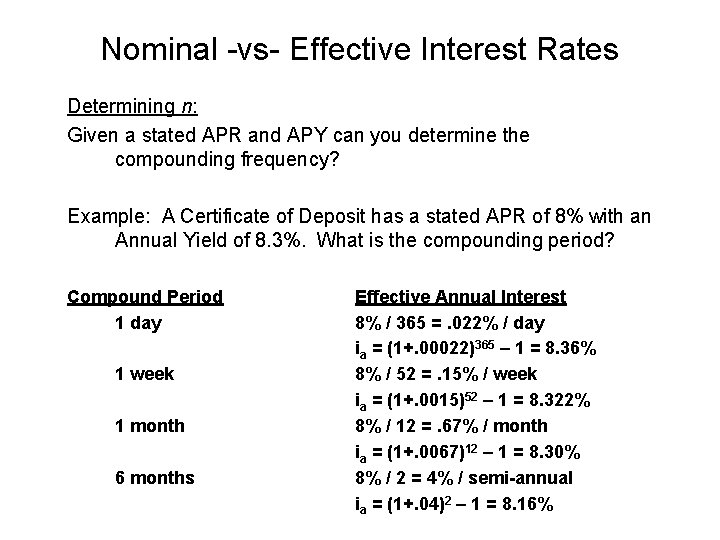 Nominal -vs- Effective Interest Rates

Determining $n$:

Given a stated APR and APY can you determine the compounding frequency?

Example: A Certificate of Deposit has a stated APR of 8% with an Annual Yield of 8.3%. What is the compounding period?

| Compound Period | Effective Annual Interest |
|---|---|
| 1 day | 8% / 365 = .022% / day |
| | $i_a = (1+.00022)^{365} - 1 = 8.36\%$ |
| 1 week | 8% / 52 = .15% / week |
| | $i_a = (1+.0015)^{52} - 1 = 8.322\%$ |
| 1 month | 8% / 12 = .67% / month |
| | $i_a = (1+.0067)^{12} - 1 = 8.30\%$ |
| 6 months | 8% / 2 = 4% / semi-annual |
| | $i_a = (1+.04)^{2} - 1 = 8.16\%$ |